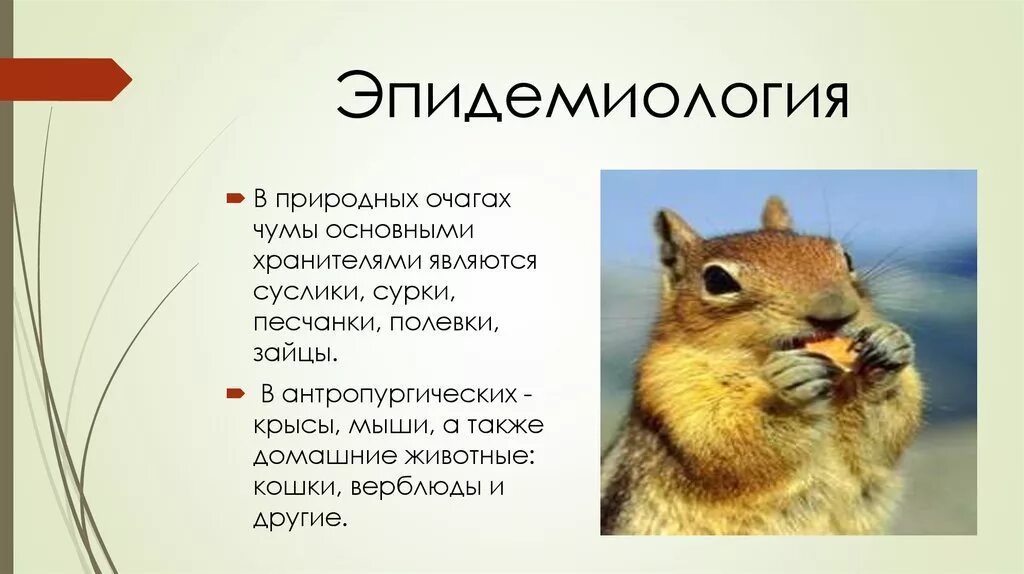 Эпидемиология

В природных очагах чумы основными хранителями являются суслики, сурки, песчанки, полевки, зайцы.

В антропургических - крысы, мыши, а также домашние животные: кошки, верблюды и другие.